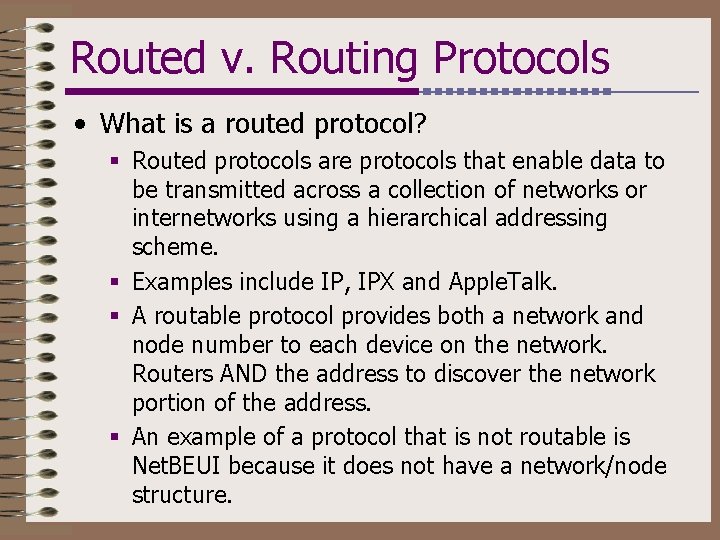 Routed v. Routing Protocols

• What is a routed protocol?

▪ Routed protocols are protocols that enable data to be transmitted across a collection of networks or internetworks using a hierarchical addressing scheme.

▪ Examples include IP, IPX and AppleTalk.

▪ A routable protocol provides both a network and node number to each device on the network. Routers AND the address to discover the network portion of the address.

▪ An example of a protocol that is not routable is NetBEUI because it does not have a network/node structure.